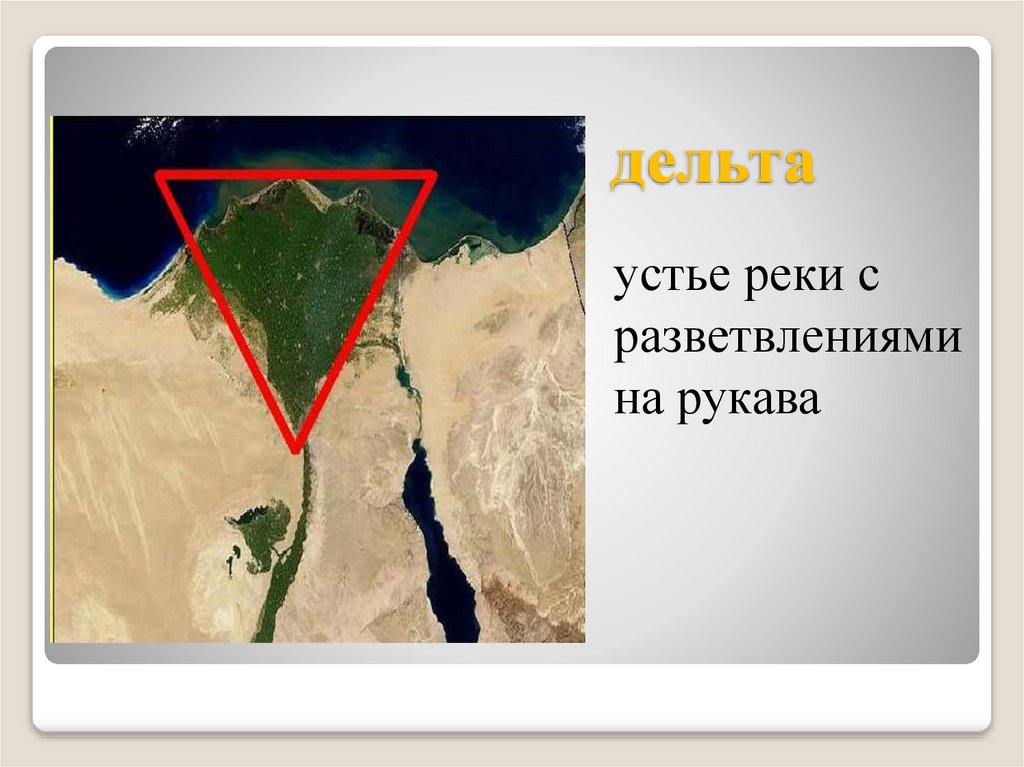 дельта

устье реки с разветвлениями на рукава